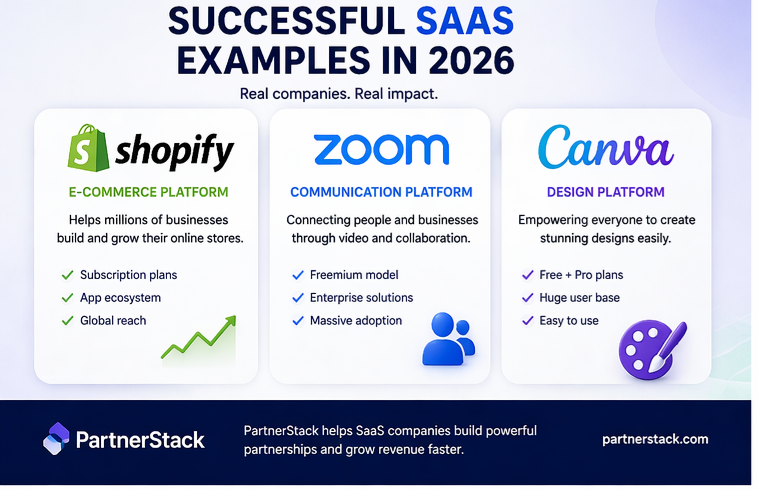 SUCCESSFUL SAAS EXAMPLES IN 2026

Real companies. Real impact.

shopify

E-COMMERCE PLATFORM

Helps millions of businesses build and grow their online stores.

✓ Subscription plans
✓ App ecosystem
✓ Global reach

zoom

COMMUNICATION PLATFORM

Connecting people and businesses through video and collaboration.

✓ Freemium model
✓ Enterprise solutions
✓ Massive adoption

Canva

DESIGN PLATFORM

Empowering everyone to create stunning designs easily.

✓ Free + Pro plans
✓ Huge user base
✓ Easy to use

PartnerStack

PartnerStack helps SaaS companies build powerful partnerships and grow revenue faster.

partnerstack.com